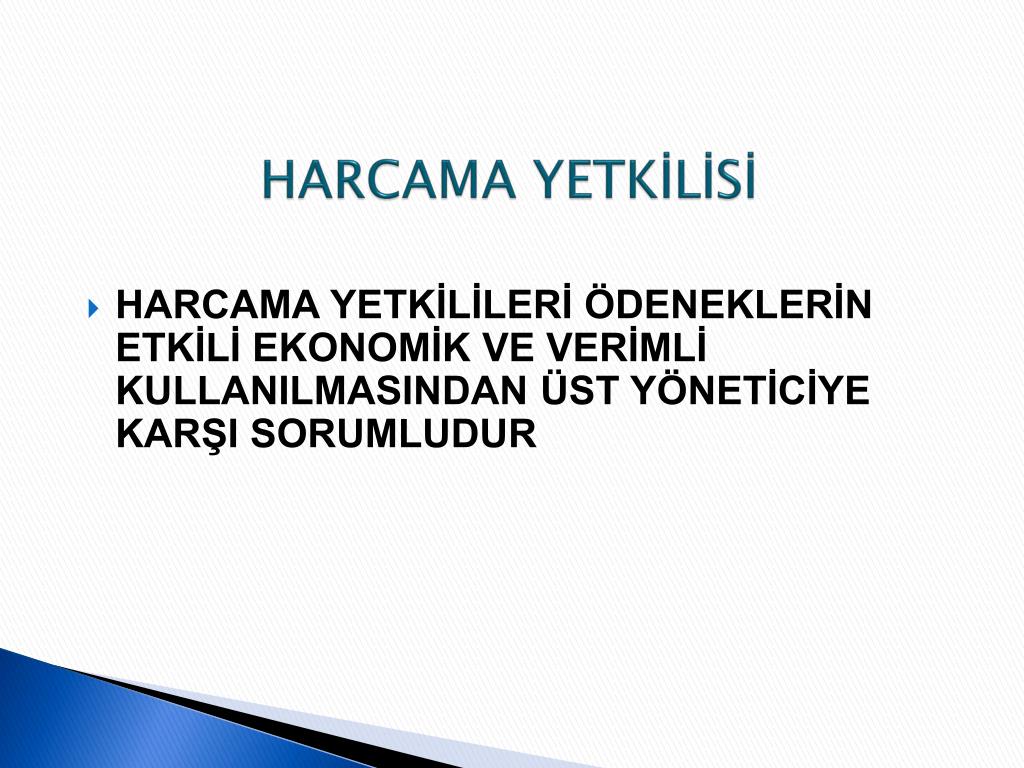 HARCAMA YETKİLİSİ

HARCAMA YETKİLİLERİ ÖDENEKLERİN ETKİLİ EKONOMİK VE VERİMLİ KULLANILMASINDAN ÜST YÖNETİCİYE KARŞI SORUMLUDUR